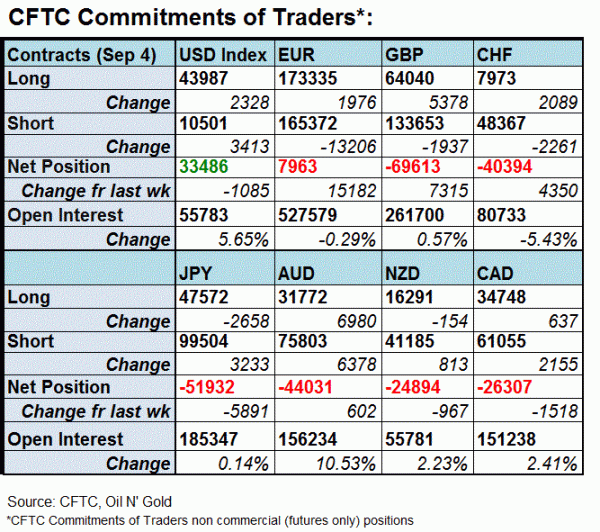 CFTC Commitments of Traders*:

| Contracts (Sep 4) | USD Index | EUR | GBP | CHF |
|---|---|---|---|---|
| Long | 43987 | 173335 | 64040 | 7973 |
| Change | 2328 | 1976 | 5378 | 2089 |
| Short | 10501 | 165372 | 133653 | 48367 |
| Change | 3413 | -13206 | -1937 | -2261 |
| Net Position | 33486 | 7963 | -69613 | -40394 |
| Change fr last wk | -1085 | 15182 | 7315 | 4350 |
| Open Interest | 55783 | 527579 | 261700 | 80733 |
| Change | 5.65% | -0.29% | 0.57% | -5.43% |
|  | JPY | AUD | NZD | CAD |
| Long | 47572 | 31772 | 16291 | 34748 |
| Change | -2658 | 6980 | -154 | 637 |
| Short | 99504 | 75803 | 41185 | 61055 |
| Change | 3233 | 6378 | 813 | 2155 |
| Net Position | -51932 | -44031 | -24894 | -26307 |
| Change fr last wk | -5891 | 602 | -967 | -1518 |
| Open Interest | 185347 | 156234 | 55781 | 151238 |
| Change | 0.14% | 10.53% | 2.23% | 2.41% |

Source: CFTC, Oil N' Gold
*CFTC Commitments of Traders non commercial (futures only) positions